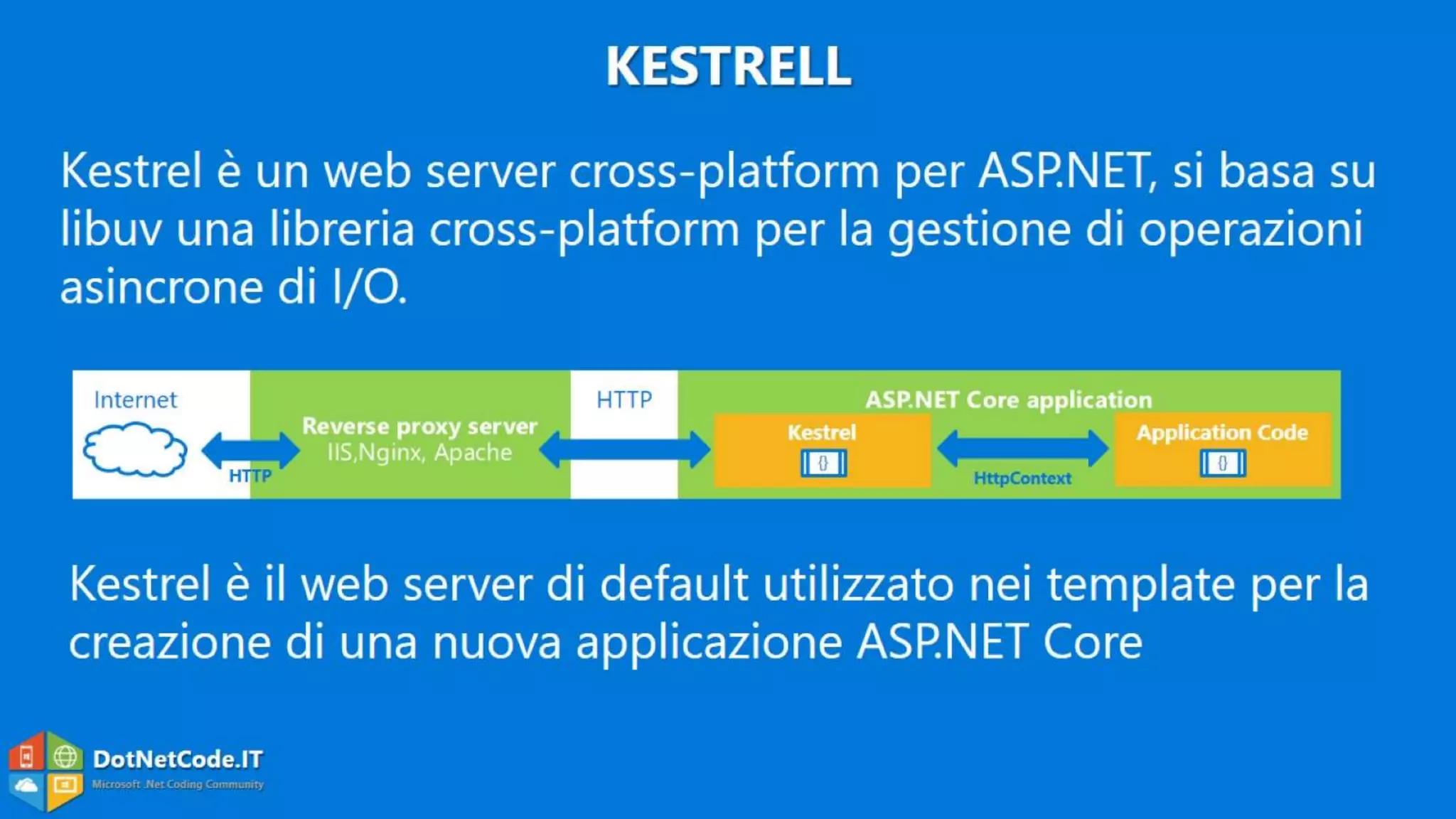 KESTRELL

Kestrel è un web server cross-platform per ASP.NET, si basa su libuv una libreria cross-platform per la gestione di operazioni asincrone di I/O.

Internet

HTTP

Reverse proxy server
IIS,Nginx, Apache

HTTP

ASP.NET Core application

Kestrel

{}

HttpContext

Application Code

{}

Kestrel è il web server di default utilizzato nei template per la creazione di una nuova applicazione ASP.NET Core

DotNetCode.IT
Microsoft .Net Coding Community